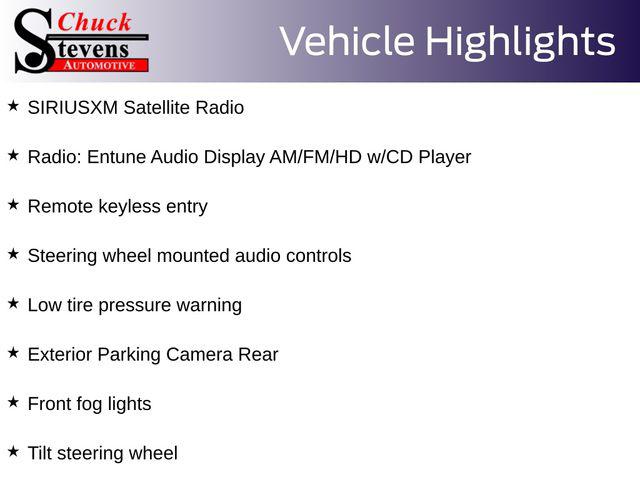 Chuck
Stevens
AUTOMOTIVE

Vehicle Highlights

★ SIRIUSXM Satellite Radio

★ Radio: Entune Audio Display AM/FM/HD w/CD Player

★ Remote keyless entry

★ Steering wheel mounted audio controls

★ Low tire pressure warning

★ Exterior Parking Camera Rear

★ Front fog lights

★ Tilt steering wheel